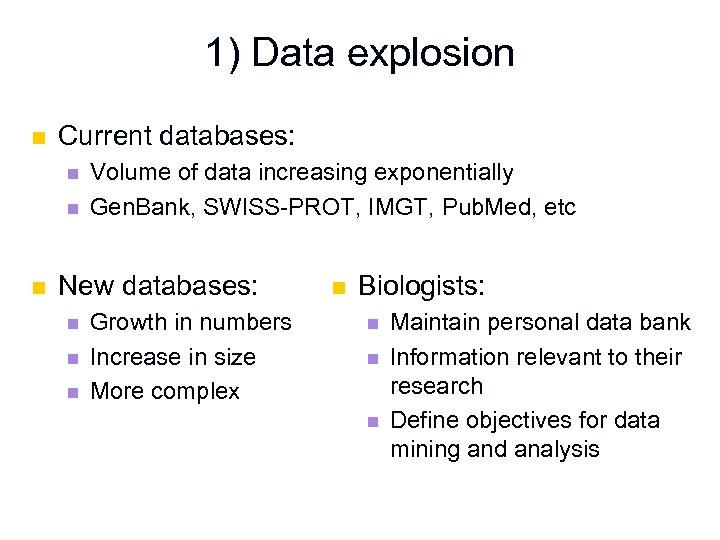 1) Data explosion

Current databases:
Volume of data increasing exponentially
GenBank, SWISS-PROT, IMGT, PubMed, etc

New databases:
Growth in numbers
Increase in size
More complex

Biologists:
Maintain personal data bank
Information relevant to their research
Define objectives for data mining and analysis